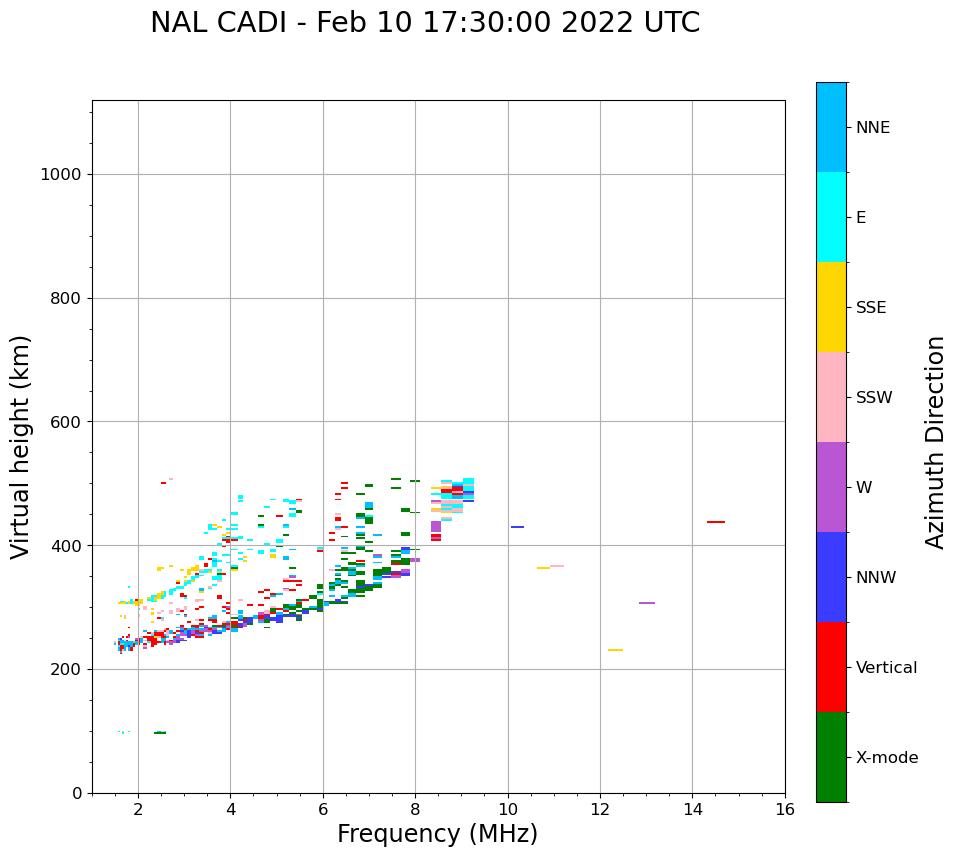 NAL CADI - Feb 10 17:30:00 2022 UTC

Virtual height (km)

1000
800
600
400
200
0

2
4
6
8
10
12
14
16

Frequency (MHz)

NNE
E
SSE
SSW
W
NNW
Vertical
X-mode

Azimuth Direction